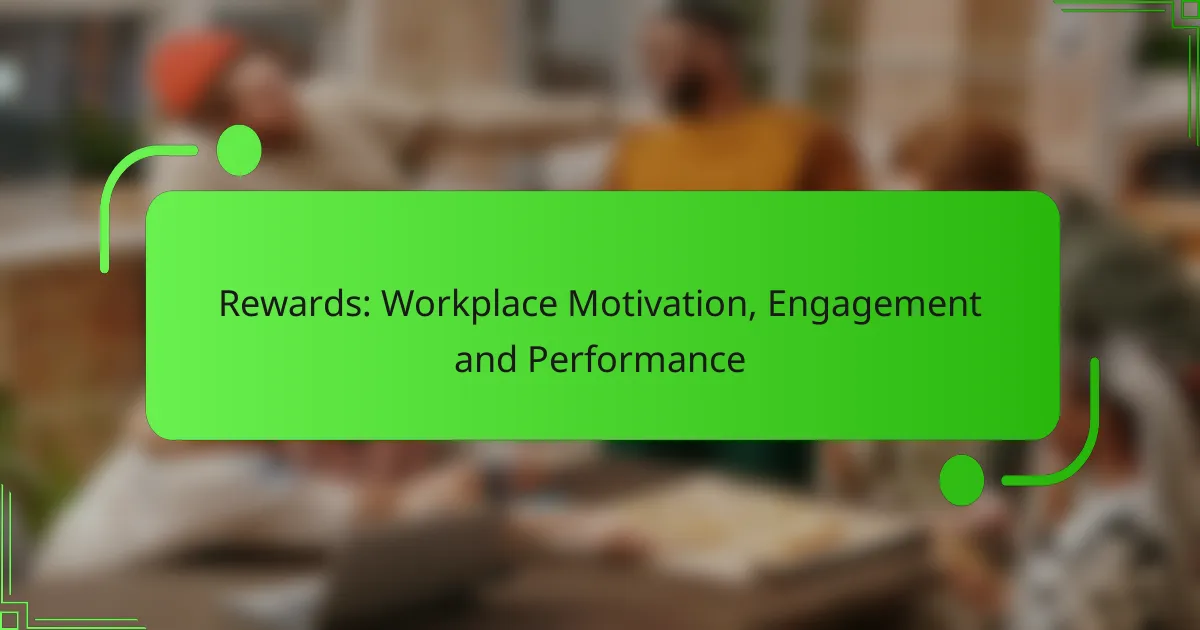 Rewards: Workplace Motivation, Engagement and Performance